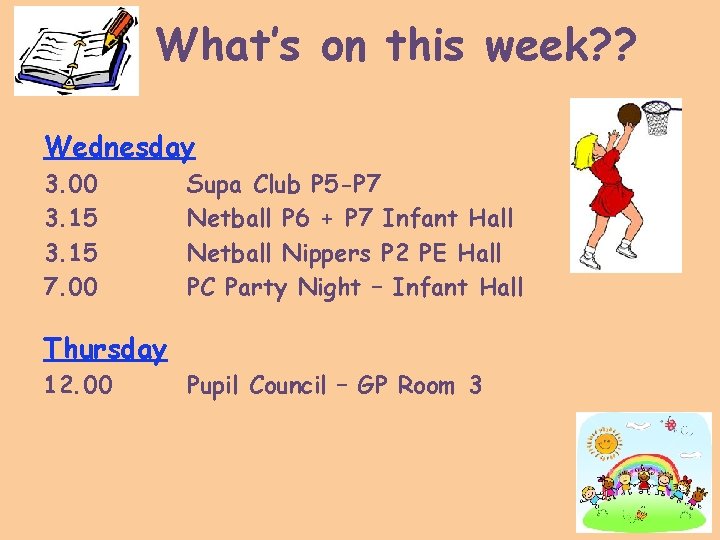 What's on this week??

Wednesday
3.00 Supa Club P5-P7
3.15 Netball P6 + P7 Infant Hall
3.15 Netball Nippers P2 PE Hall
7.00 PC Party Night – Infant Hall

Thursday
12.00 Pupil Council – GP Room 3